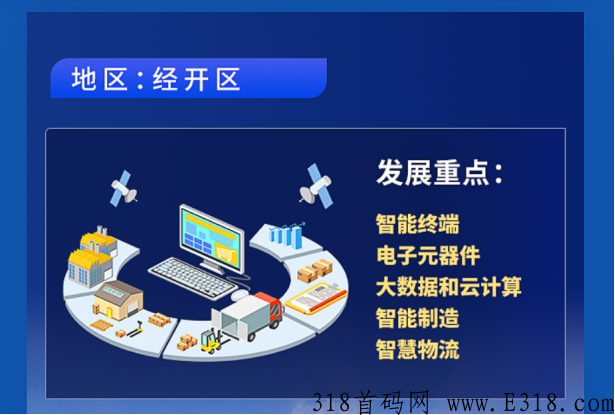 地区：经开区

发展重点：

智能终端
电子元器件
大数据和云计算
智能制造
智慧物流

318首码网 www.E318.com